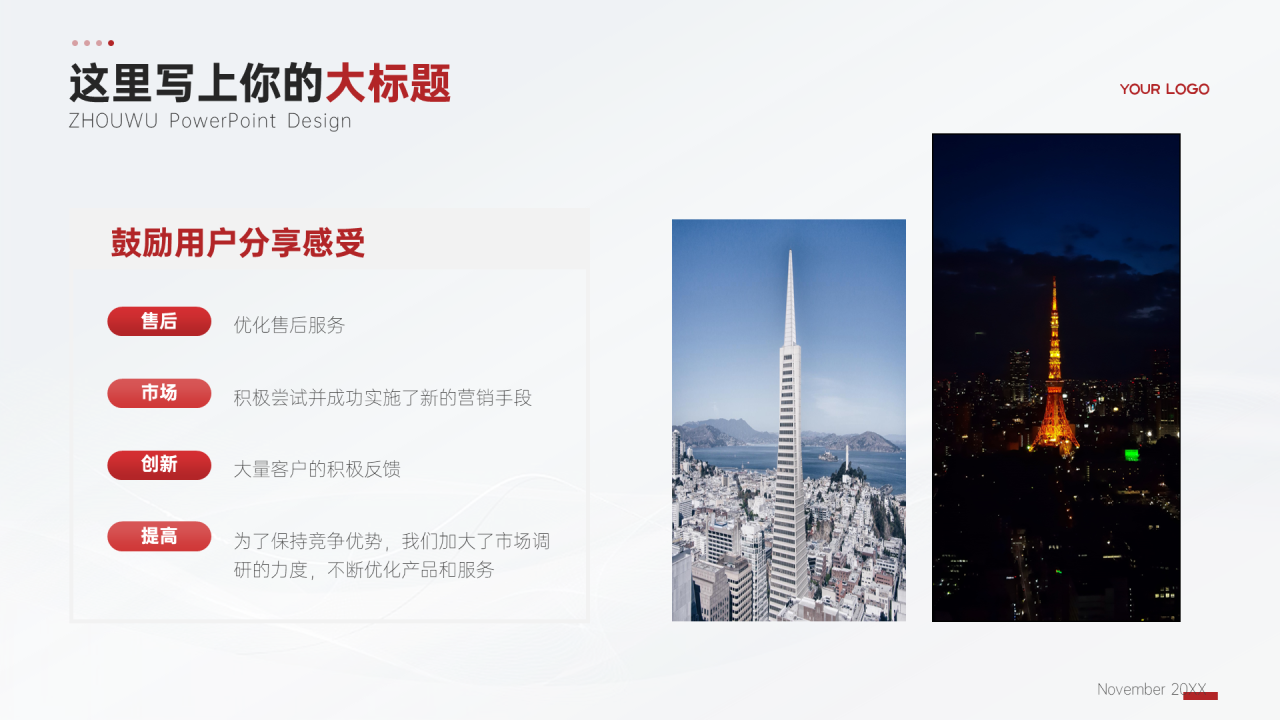 这里写上你的大标题
ZHOUWU PowerPoint Design

YOUR LOGO

鼓励用户分享感受

售后
优化售后服务

市场
积极尝试并成功实施了新的营销手段

创新
大量客户的积极反馈

提高
为了保持竞争优势，我们加大了市场调研的力度，不断优化产品和服务

November 20XX